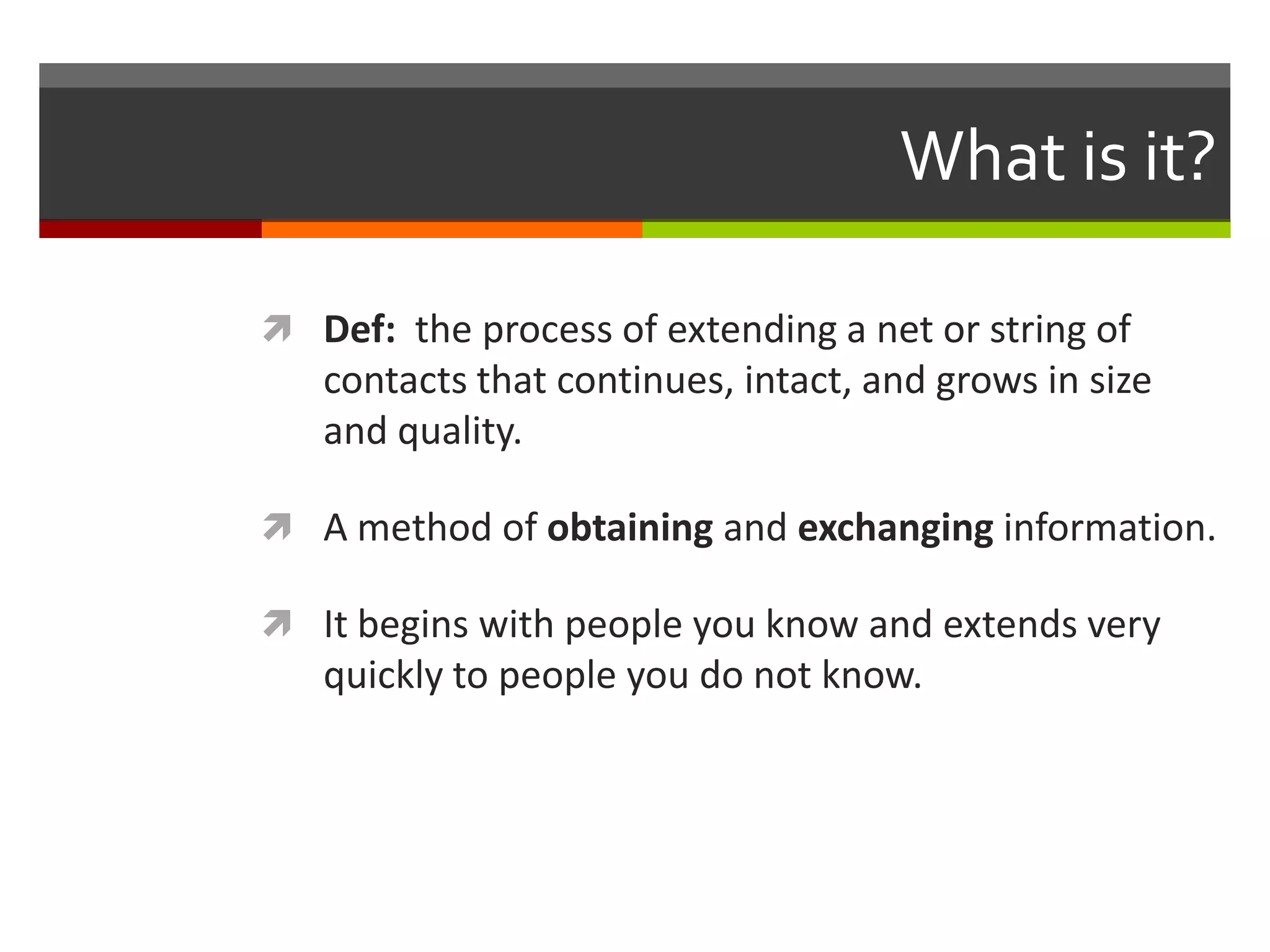 What is it?

Def: the process of extending a net or string of contacts that continues, intact, and grows in size and quality.

A method of obtaining and exchanging information.

It begins with people you know and extends very quickly to people you do not know.